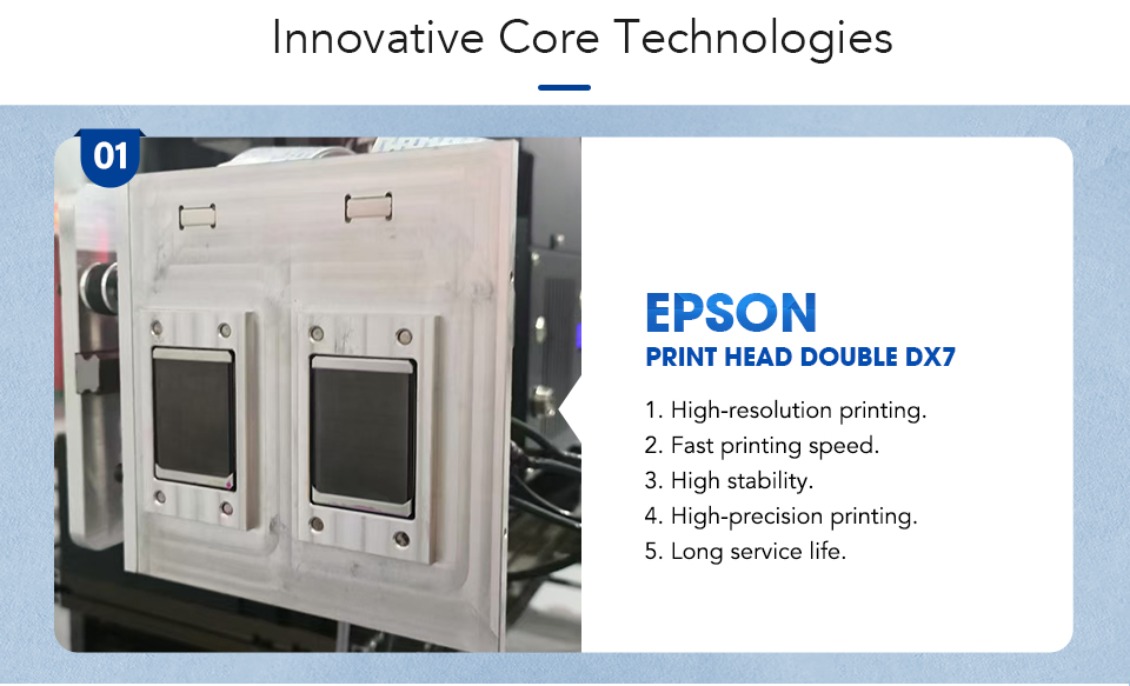 Innovative Core Technologies

01

EPSON
PRINT HEAD DOUBLE DX7

1. High-resolution printing.
2. Fast printing speed.
3. High stability.
4. High-precision printing.
5. Long service life.